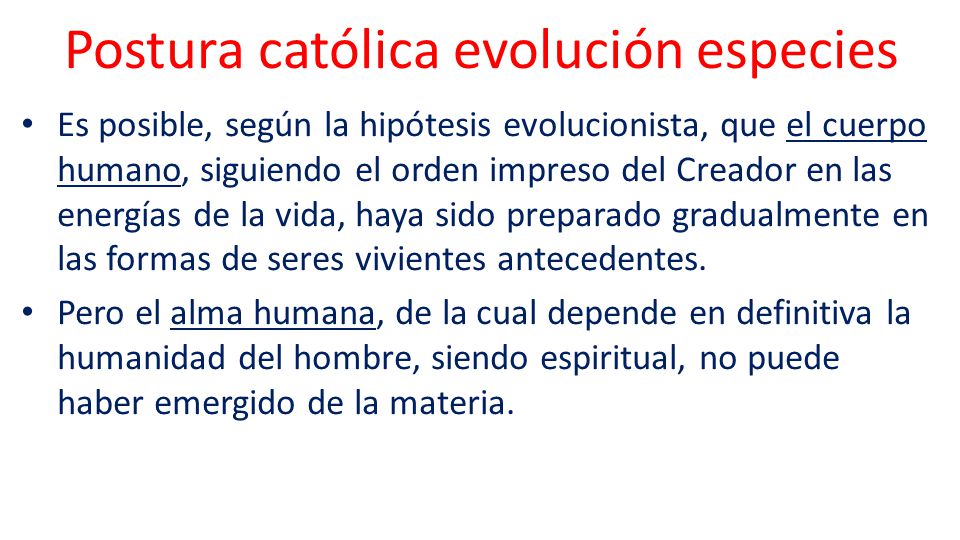 Postura católica evolución especies

• Es posible, según la hipótesis evolucionista, que el cuerpo humano, siguiendo el orden impreso del Creador en las energías de la vida, haya sido preparado gradualmente en las formas de seres vivientes antecedentes.

• Pero el alma humana, de la cual depende en definitiva la humanidad del hombre, siendo espiritual, no puede haber emergido de la materia.